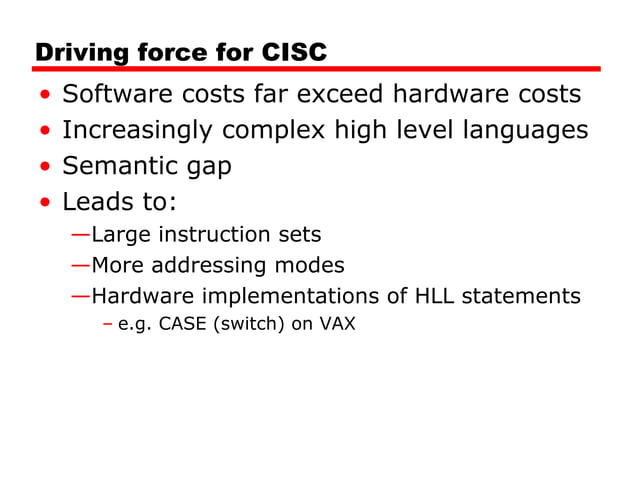 Driving force for CISC

• Software costs far exceed hardware costs
• Increasingly complex high level languages
• Semantic gap
• Leads to:
—Large instruction sets
—More addressing modes
—Hardware implementations of HLL statements
– e.g. CASE (switch) on VAX